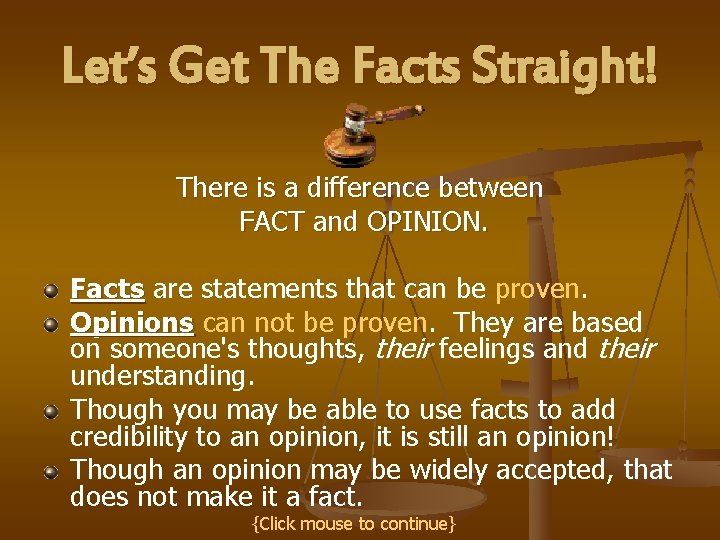 Let's Get The Facts Straight!

There is a difference between FACT and OPINION.

Facts are statements that can be proven.

Opinions can not be proven. They are based on someone's thoughts, their feelings and their understanding.

Though you may be able to use facts to add credibility to an opinion, it is still an opinion!

Though an opinion may be widely accepted, that does not make it a fact.

{Click mouse to continue}